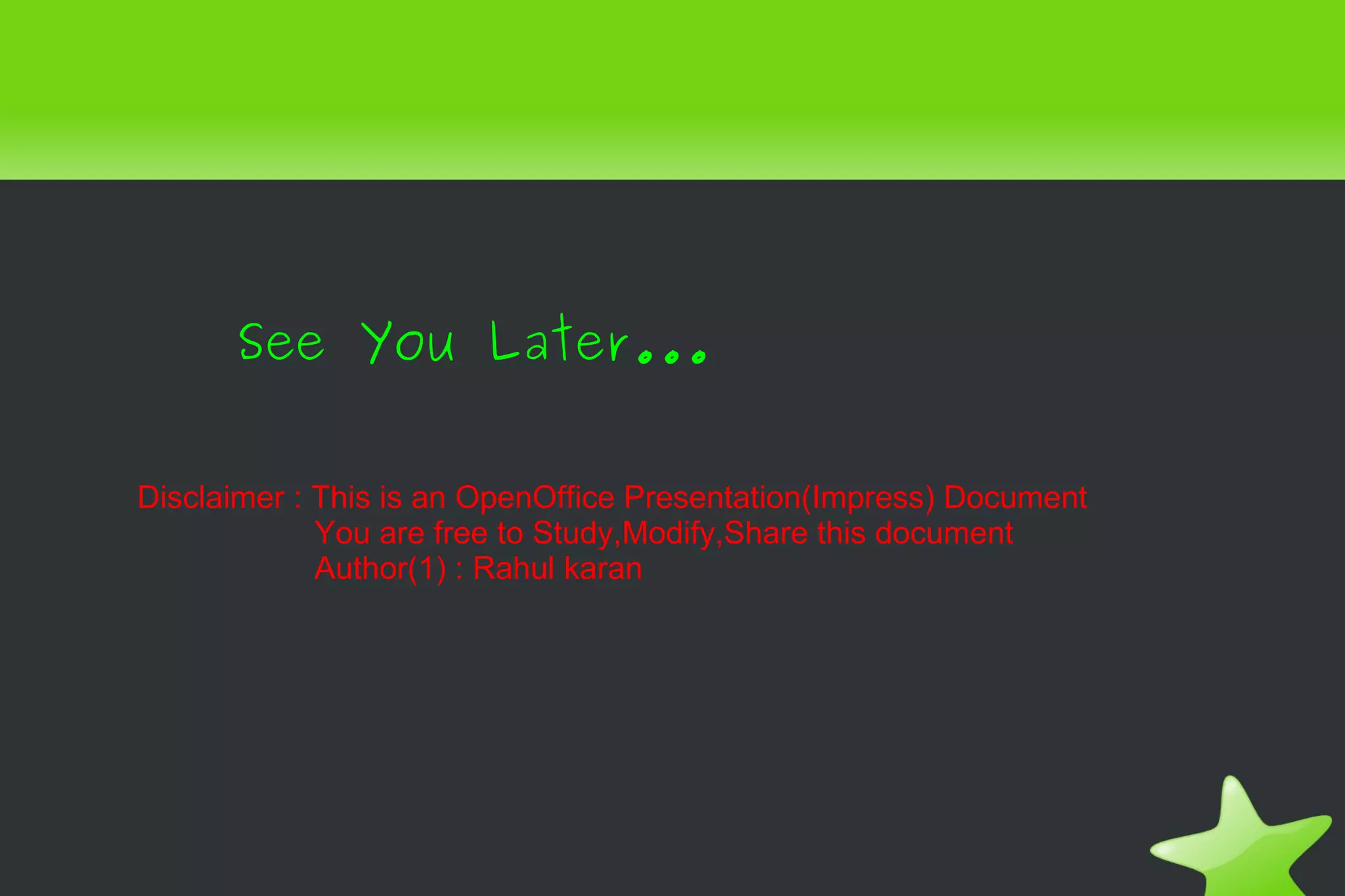 See You Later...

Disclaimer : This is an OpenOffice Presentation(Impress) Document
You are free to Study,Modify,Share this document
Author(1) : Rahul karan